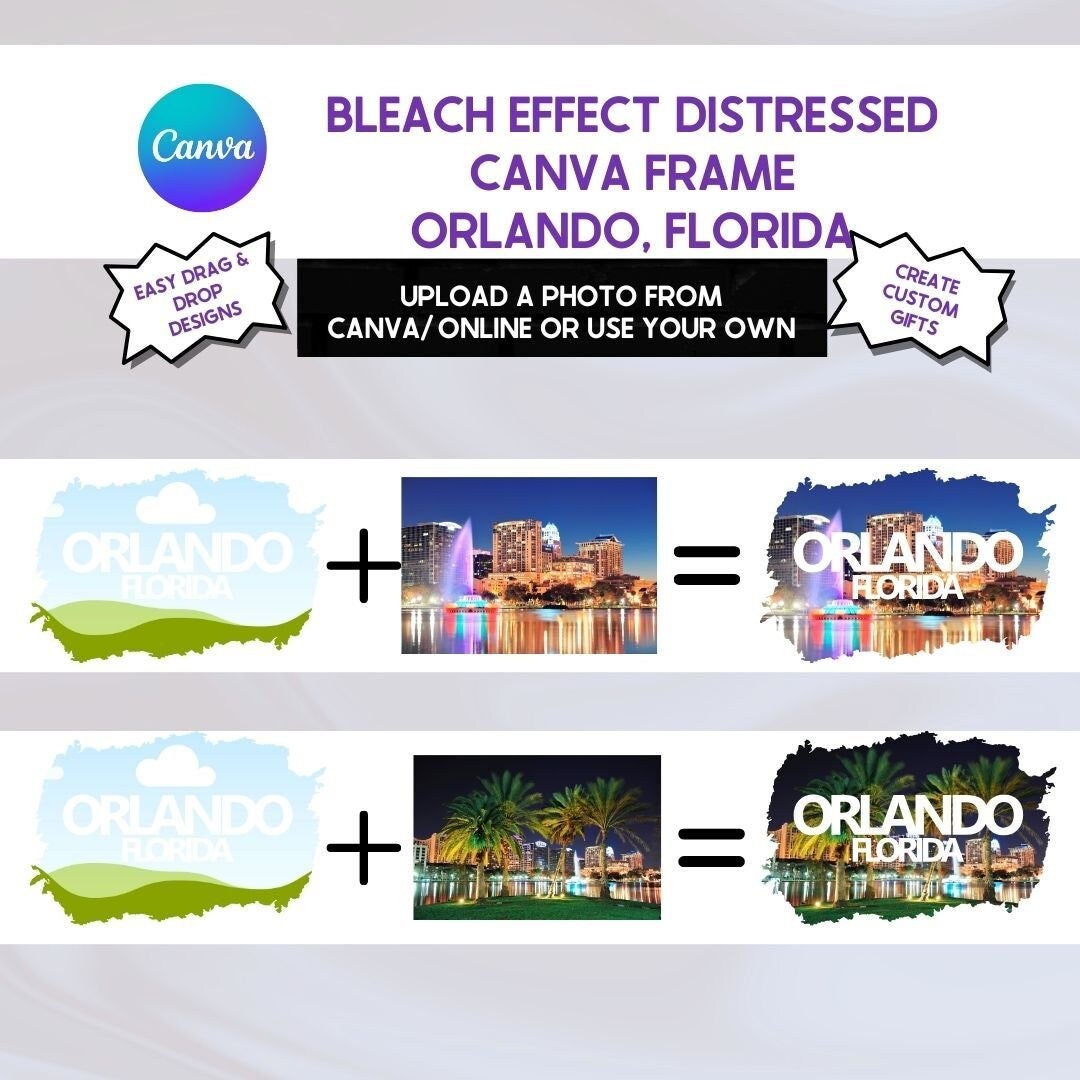 Canva

BLEACH EFFECT DISTRESSED CANVA FRAME ORLANDO, FLORIDA

EASY DRAG & DROP DESIGNS

UPLOAD A PHOTO FROM CANVA/ONLINE OR USE YOUR OWN

CREATE CUSTOM GIFTS

ORLANDO FLORIDA + = ORLANDO FLORIDA

ORLANDO FLORIDA + = ORLANDO FLORIDA